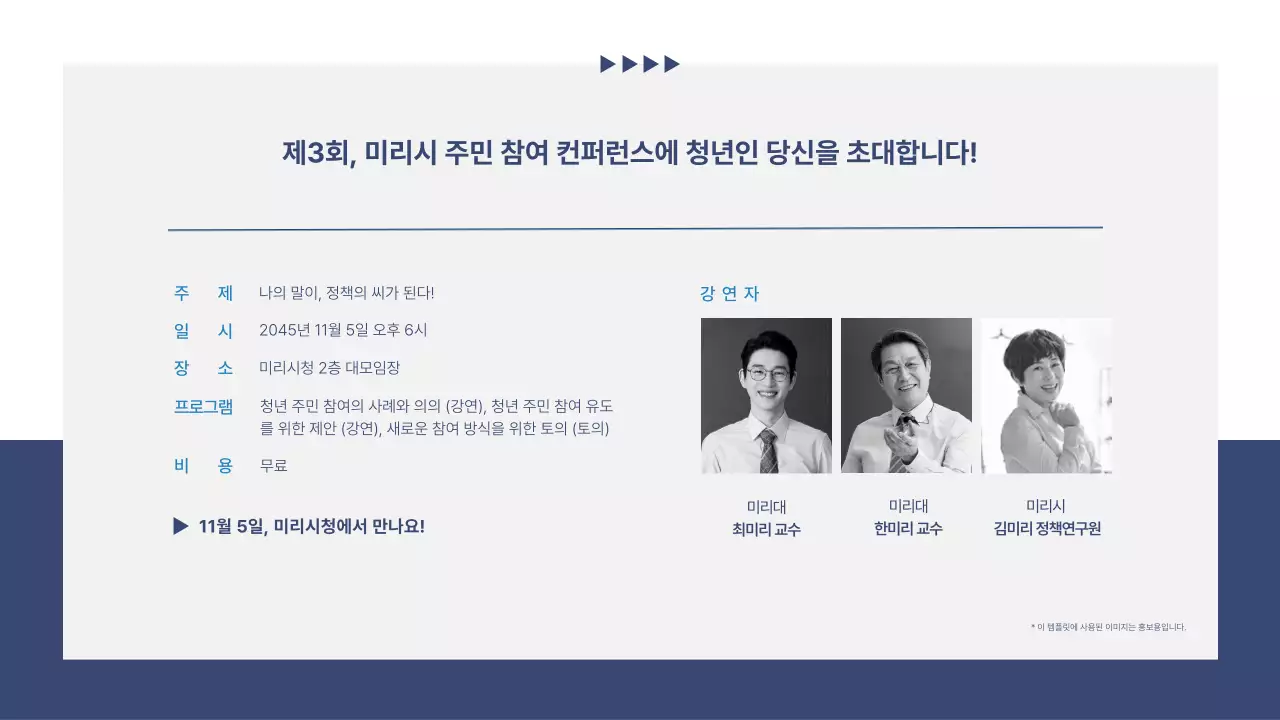 ▶▶▶▶

제3회, 미리시 주민 참여 컨퍼런스에 청년인 당신을 초대합니다!

주 제 나의 말이, 정책의 씨가 된다!

일 시 2045년 11월 5일 오후 6시

장 소 미리시청 2층 대모임장

프로그램 청년 주민 참여의 사례와 의의 (강연), 청년 주민 참여 유도를 위한 제안 (강연), 새로운 참여 방식을 위한 토의 (토의)

비 용 무료

▶ 11월 5일, 미리시청에서 만나요!

강 연 자

미리대
최미리 교수

미리대
한미리 교수

미리시
김미리 정책연구원

* 이 템플릿에 사용된 이미지는 홍보용입니다.